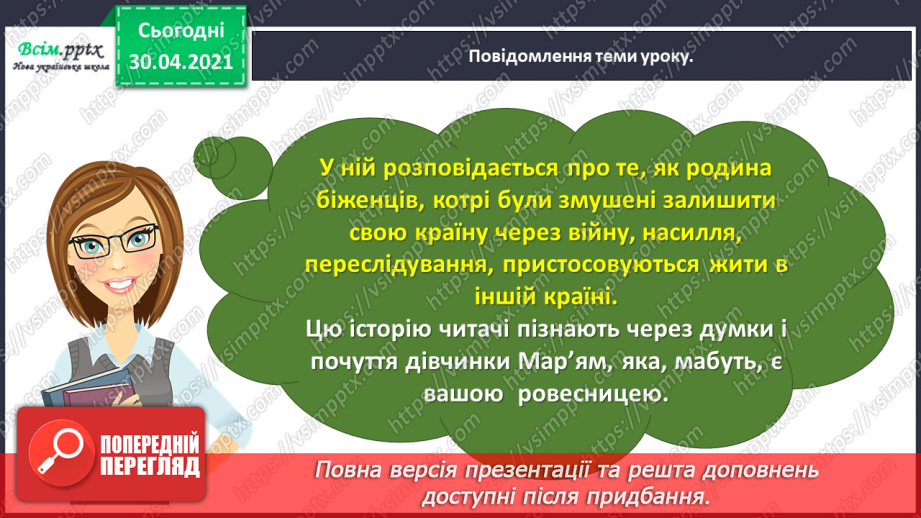 Всім.pptx
Нова українська школа

Сьогодні
30.04.2021

Повідомлення теми уроку.

У ній розповідається про те, як родина біженців, котрі були змушені залишити свою країну через війну, насилля, переслідування, пристосовуються жити в іншій країні.
Цю історію читачі пізнають через думки і почуття дівчинки Мар'ям, яка, мабуть, є вашою ровесницею.

ПОПЕРЕДНІЙ ПЕРЕГЛЯД

Повна версія презентації та решта доповнень доступні після придбання.

https://vsimpptx.com